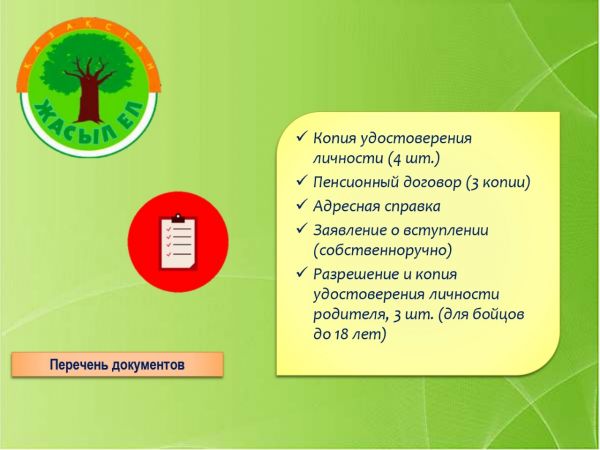 ҚАЗАҚСТАН
ЖАСЫЛ ЕЛ

✓ Копия удостоверения личности (4 шт.)
✓ Пенсионный договор (3 копии)
✓ Адресная справка
✓ Заявление о вступлении (собственноручно)
✓ Разрешение и копия удостоверения личности родителя, 3 шт. (для бойцов до 18 лет)

Перечень документов